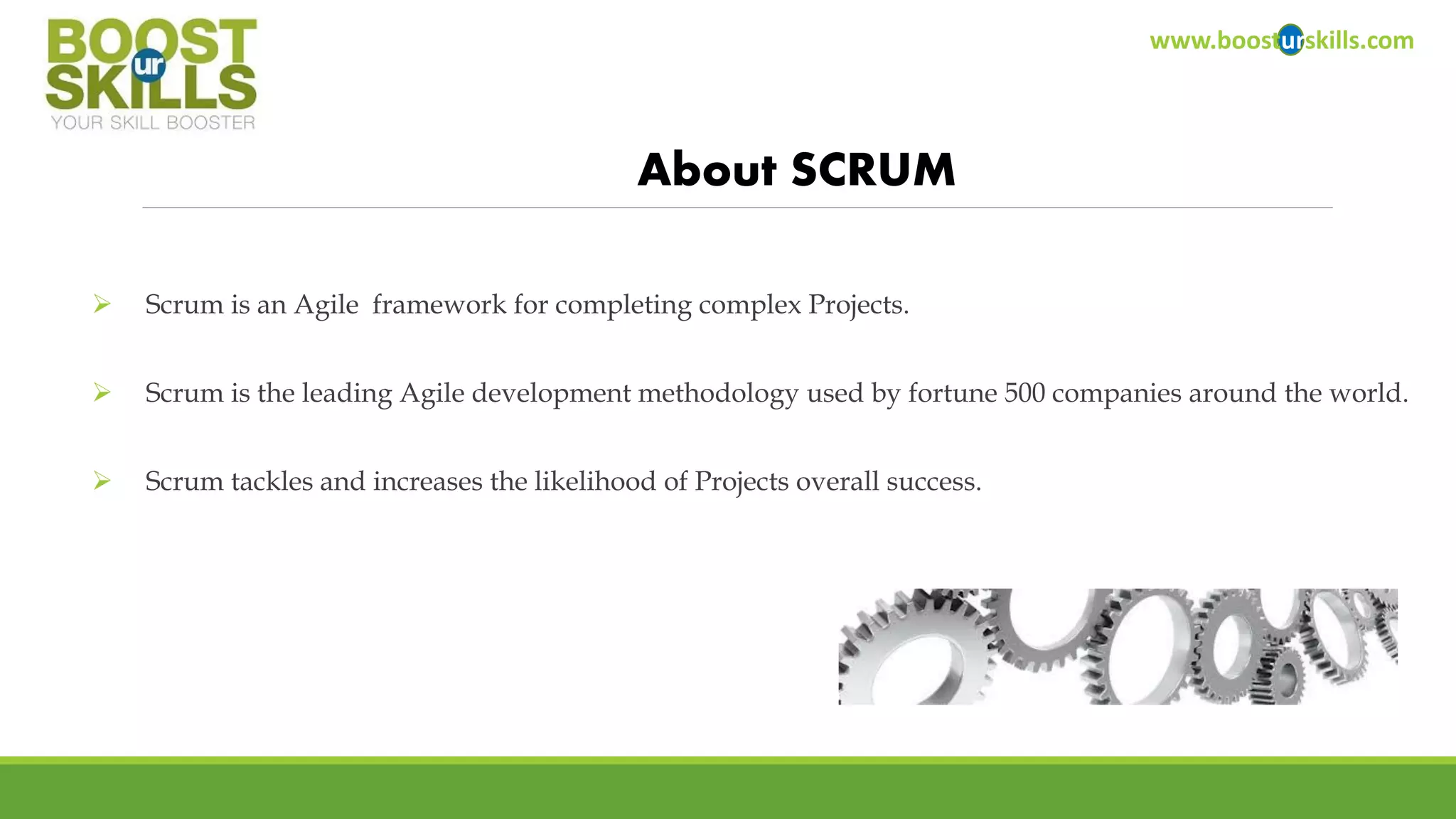 BOOST ur SKILLS
YOUR SKILL BOOSTER

www.boosturskills.com

About SCRUM

➢ Scrum is an Agile framework for completing complex Projects.

➢ Scrum is the leading Agile development methodology used by fortune 500 companies around the world.

➢ Scrum tackles and increases the likelihood of Projects overall success.